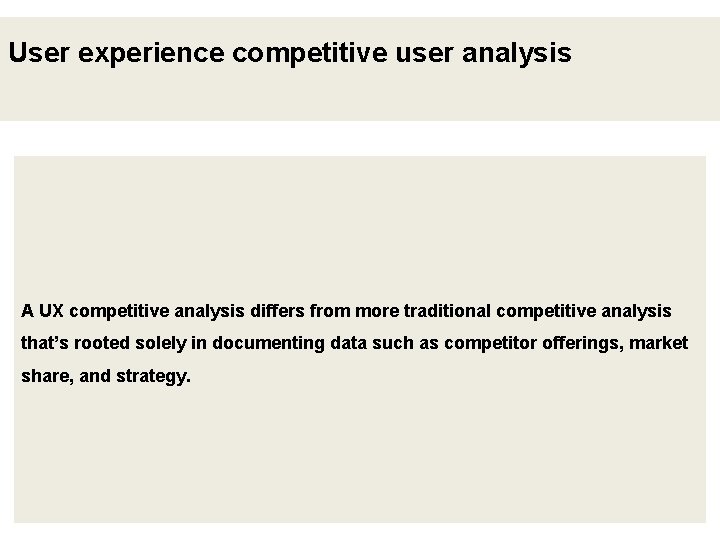 User experience competitive user analysis

A UX competitive analysis differs from more traditional competitive analysis that’s rooted solely in documenting data such as competitor offerings, market share, and strategy.